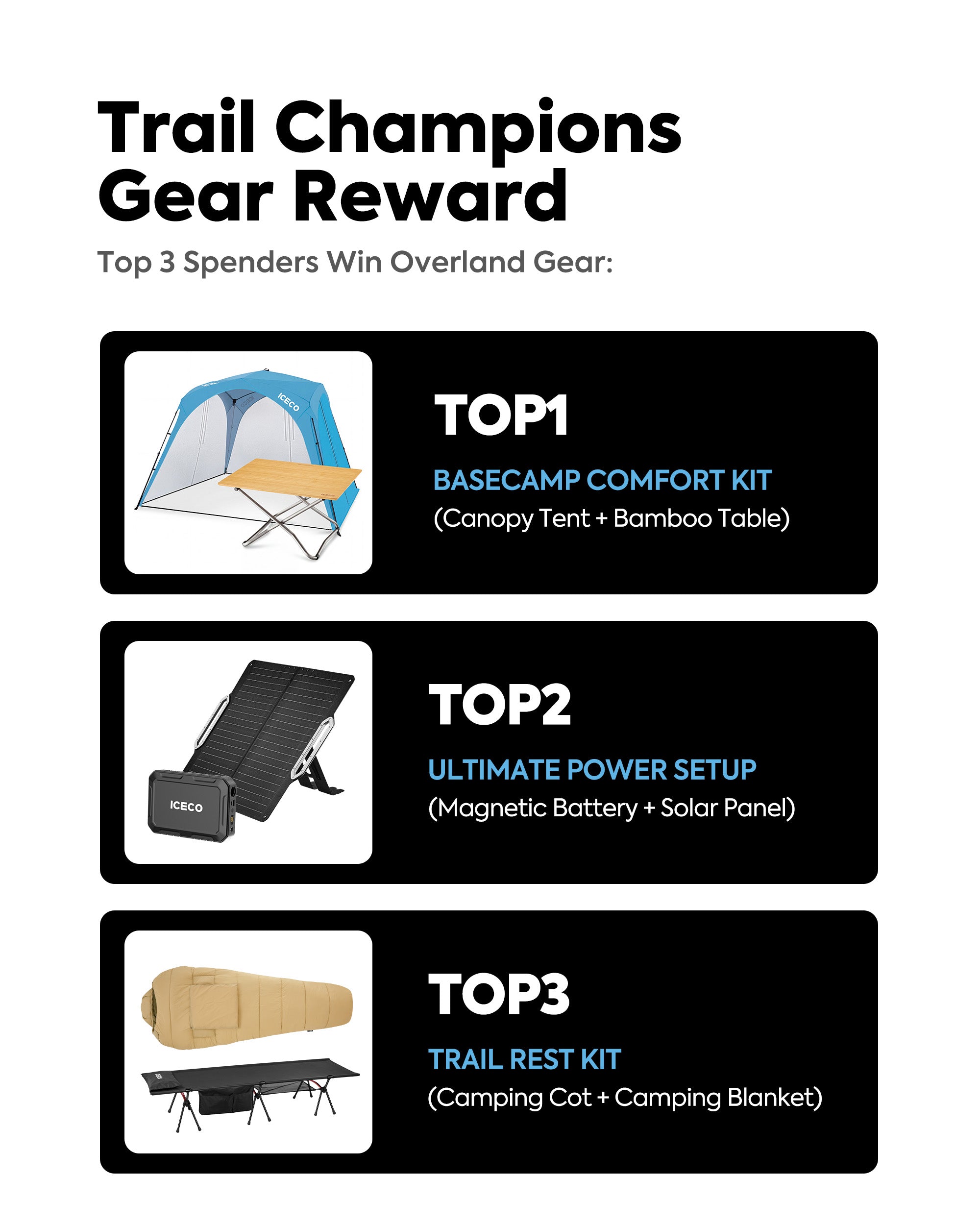 Trail Champions
Gear Reward

Top 3 Spenders Win Overland Gear:

ICECO

TOP1

BASECAMP COMFORT KIT
(Canopy Tent + Bamboo Table)

ICECO

TOP2

ULTIMATE POWER SETUP
(Magnetic Battery + Solar Panel)

TOP3

TRAIL REST KIT
(Camping Cot + Camping Blanket)